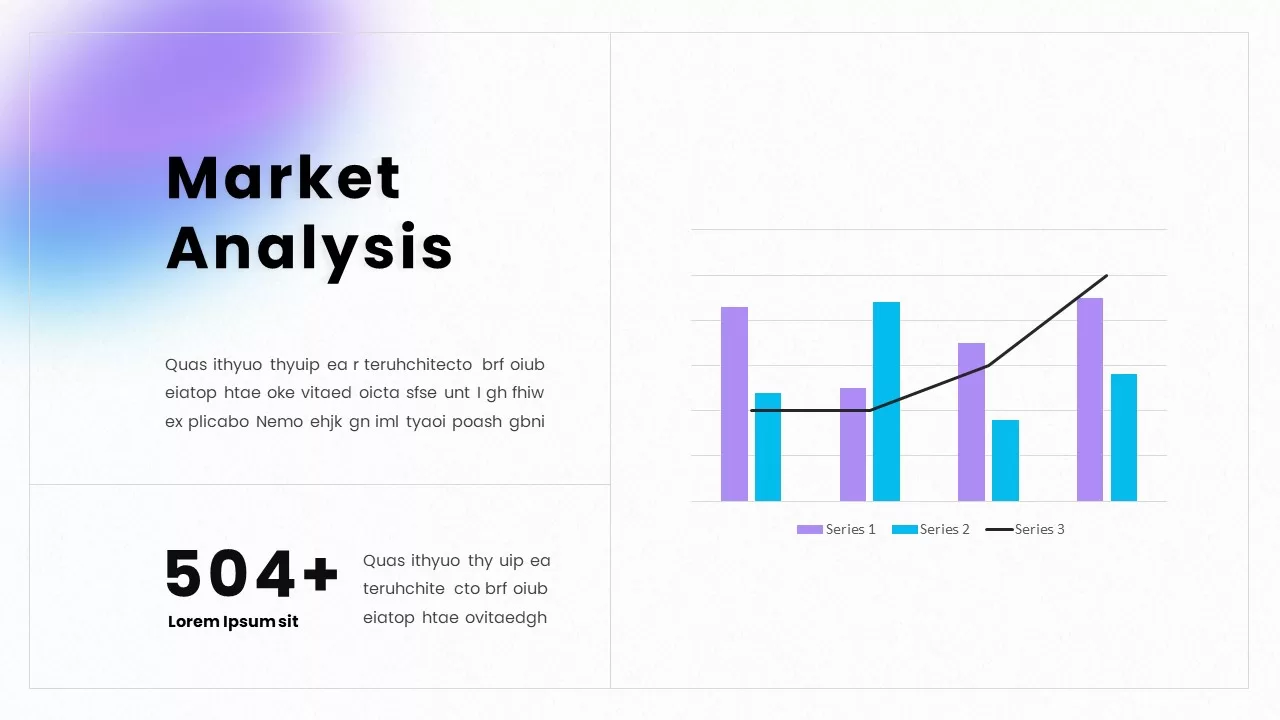 Market Analysis

Quas ithyuo thyuip ea r teruhchitecto brf oiub eiatop htae oke vitaed oicta sfse unt I gh fhiw ex plicabo Nemo ehjk gn iml tyaoi poash gbni

504+

Lorem Ipsum sit

Quas ithyuo thy uip ea teruhchite cto brf oiub eiatop htae ovitaedgh

Series 1
Series 2
Series 3